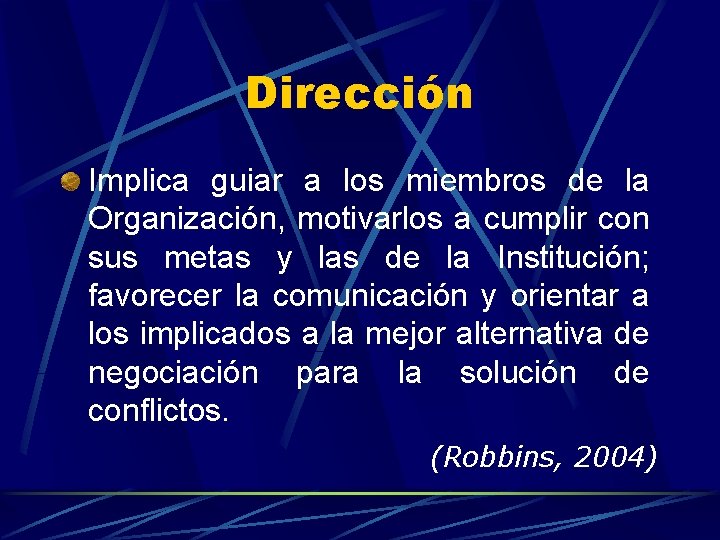 Dirección

Implica guiar a los miembros de la Organización, motivarlos a cumplir con sus metas y las de la Institución; favorecer la comunicación y orientar a los implicados a la mejor alternativa de negociación para la solución de conflictos.

(Robbins, 2004)